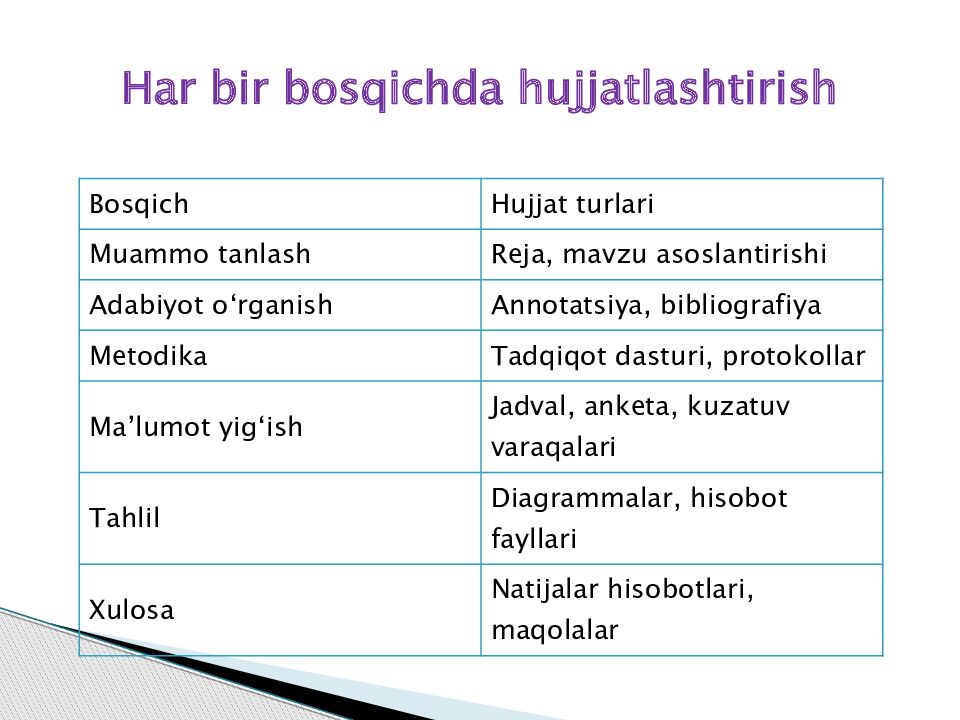 Har bir bosqichda hujjatlashtirish

| Bosqich | Hujjat turlari |
|---|---|
| Muammo tanlash | Reja, mavzu asoslantirishi |
| Adabiyot o‘rganish | Annotatsiya, bibliografiya |
| Metodika | Tadqiqot dasturi, protokollar |
| Ma’lumot yig‘ish | Jadval, anketa, kuzatuv varaqalari |
| Tahlil | Diagrammalar, hisobot fayllari |
| Xulosa | Natijalar hisobotlari, maqolalar |